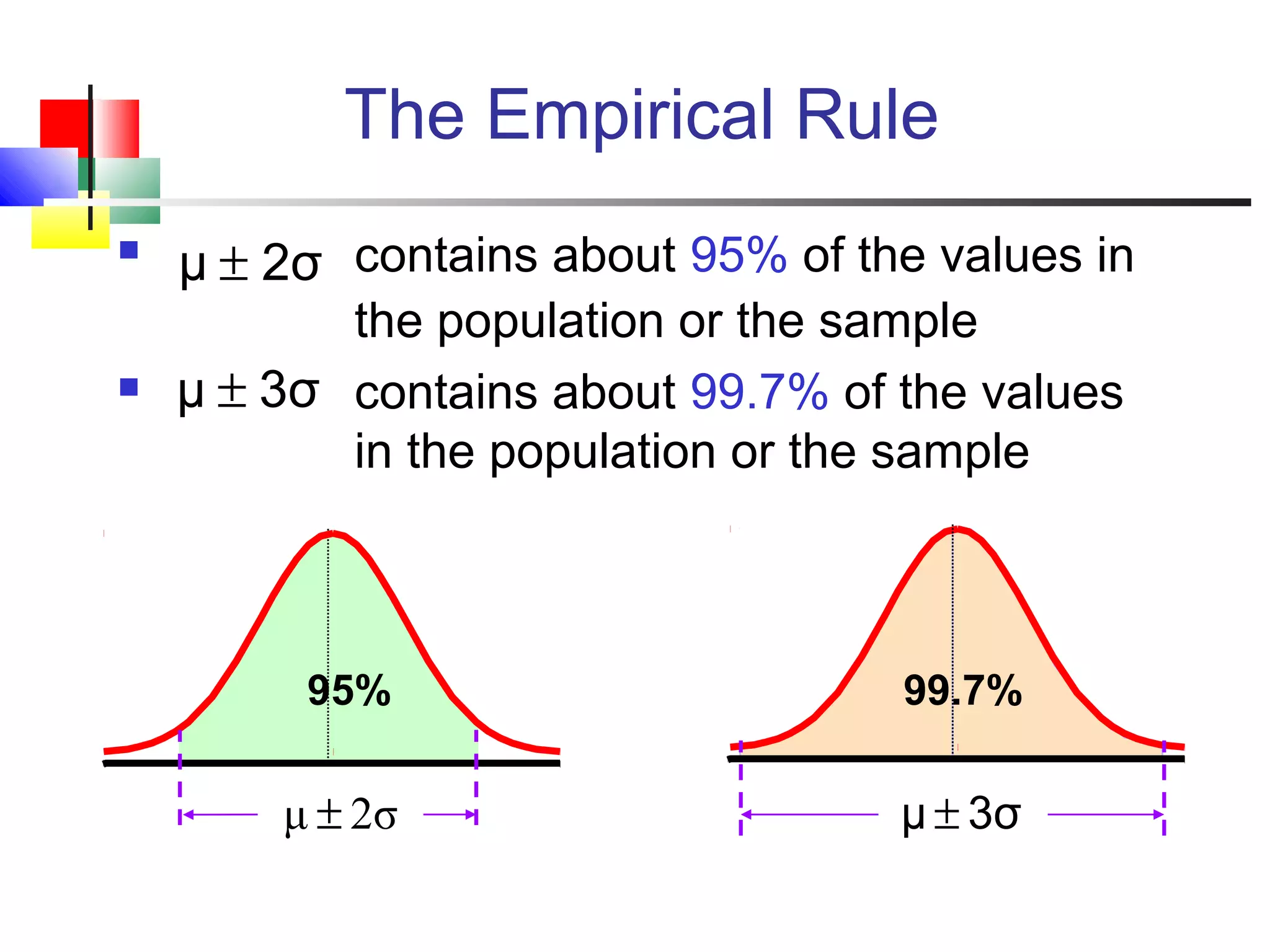 The Empirical Rule

- $\mu \pm 2\sigma$ contains about 95% of the values in the population or the sample
- $\mu \pm 3\sigma$ contains about 99.7% of the values in the population or the sample

95%

$\mu \pm 2\sigma$

99.7%

$\mu \pm 3\sigma$